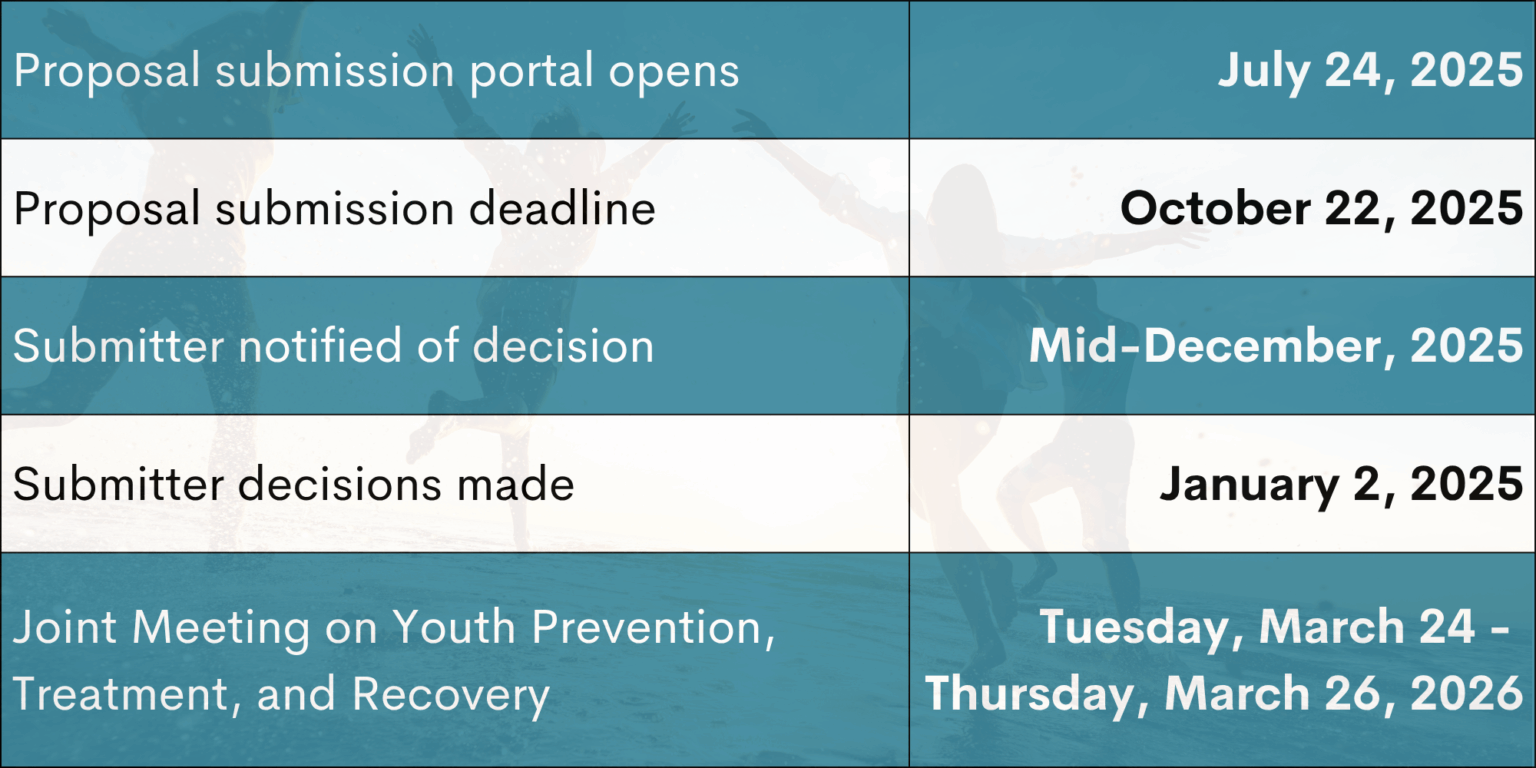 | Proposal submission portal opens | July 24, 2025 |
|---|---|
| Proposal submission deadline | October 22, 2025 |
| Submitter notified of decision | Mid-December, 2025 |
| Submitter decisions made | January 2, 2025 |
| Joint Meeting on Youth Prevention, Treatment, and Recovery | Tuesday, March 24 - Thursday, March 26, 2026 |